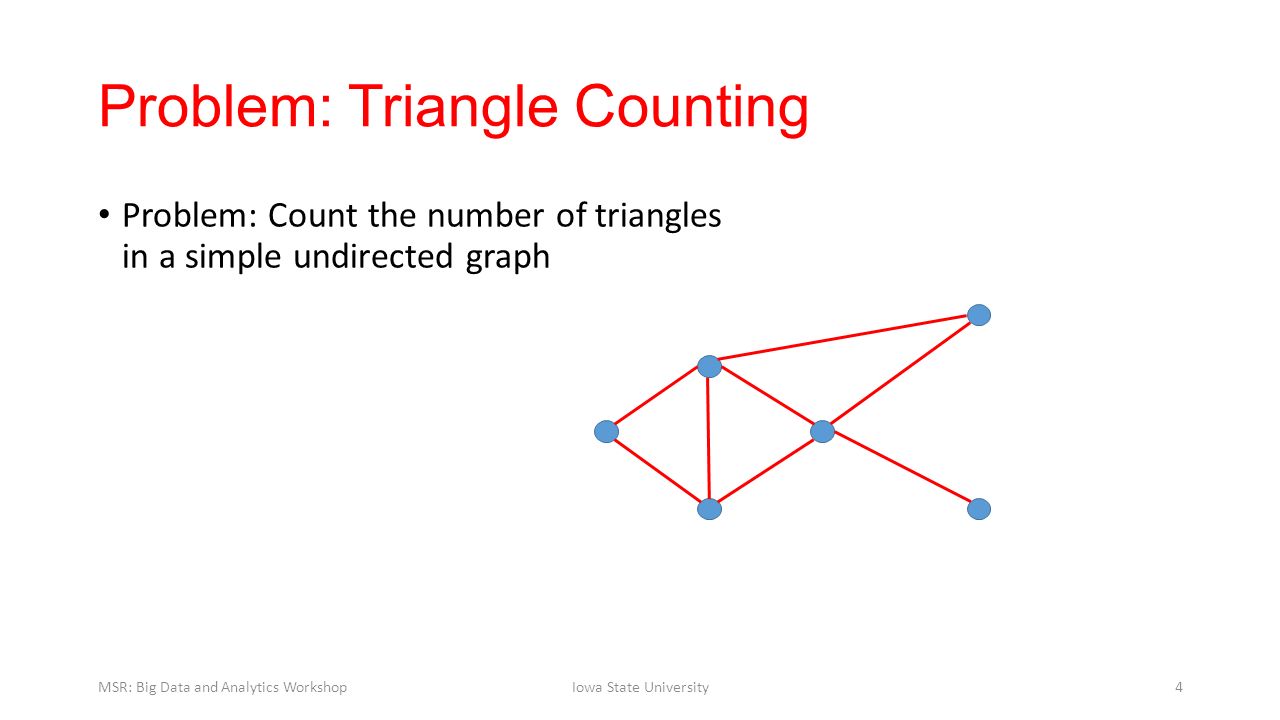 Problem: Triangle Counting

• Problem: Count the number of triangles in a simple undirected graph

MSR: Big Data and Analytics Workshop

Iowa State University

4